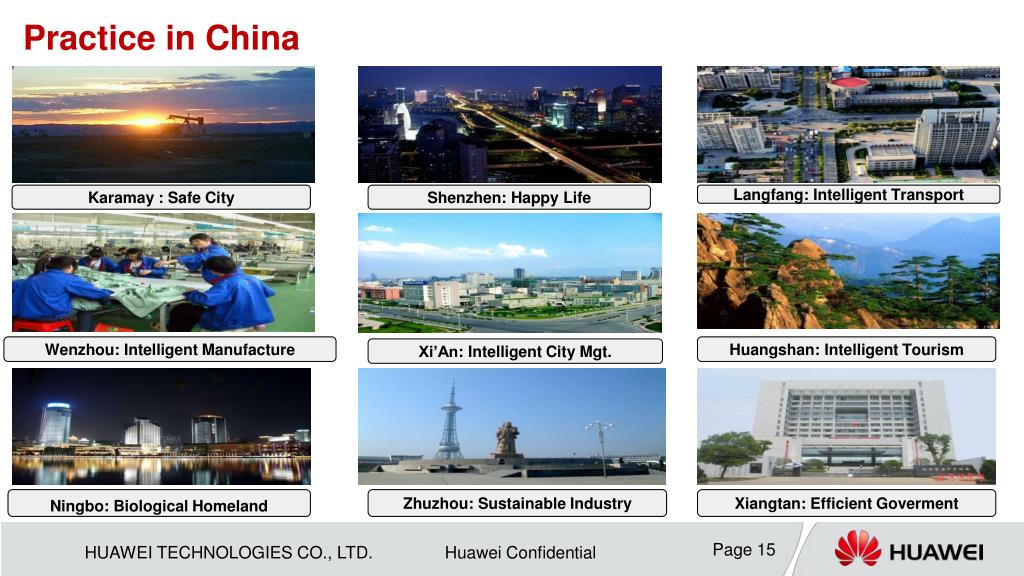 Practice in China

Karamay : Safe City

Shenzhen: Happy Life

Langfang: Intelligent Transport

Wenzhou: Intelligent Manufacture

Xi'An: Intelligent City Mgt.

Huangshan: Intelligent Tourism

Ningbo: Biological Homeland

Zhuzhou: Sustainable Industry

Xiangtan: Efficient Goverment

HUAWEI TECHNOLOGIES CO., LTD.

Huawei Confidential

Page 15

HUAWEI